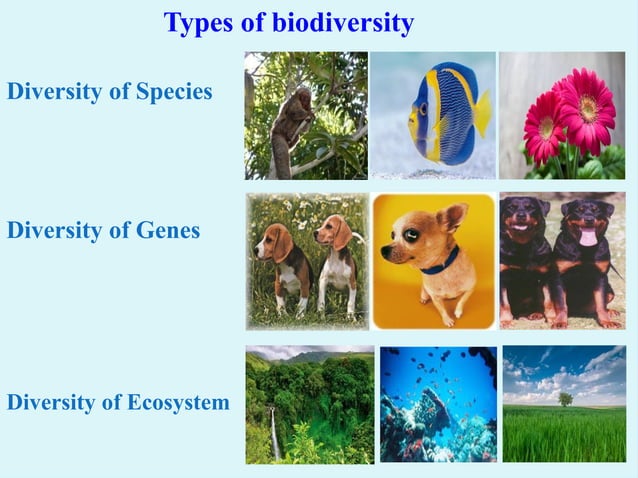 Types of biodiversity

Diversity of Species

Diversity of Genes

Diversity of Ecosystem